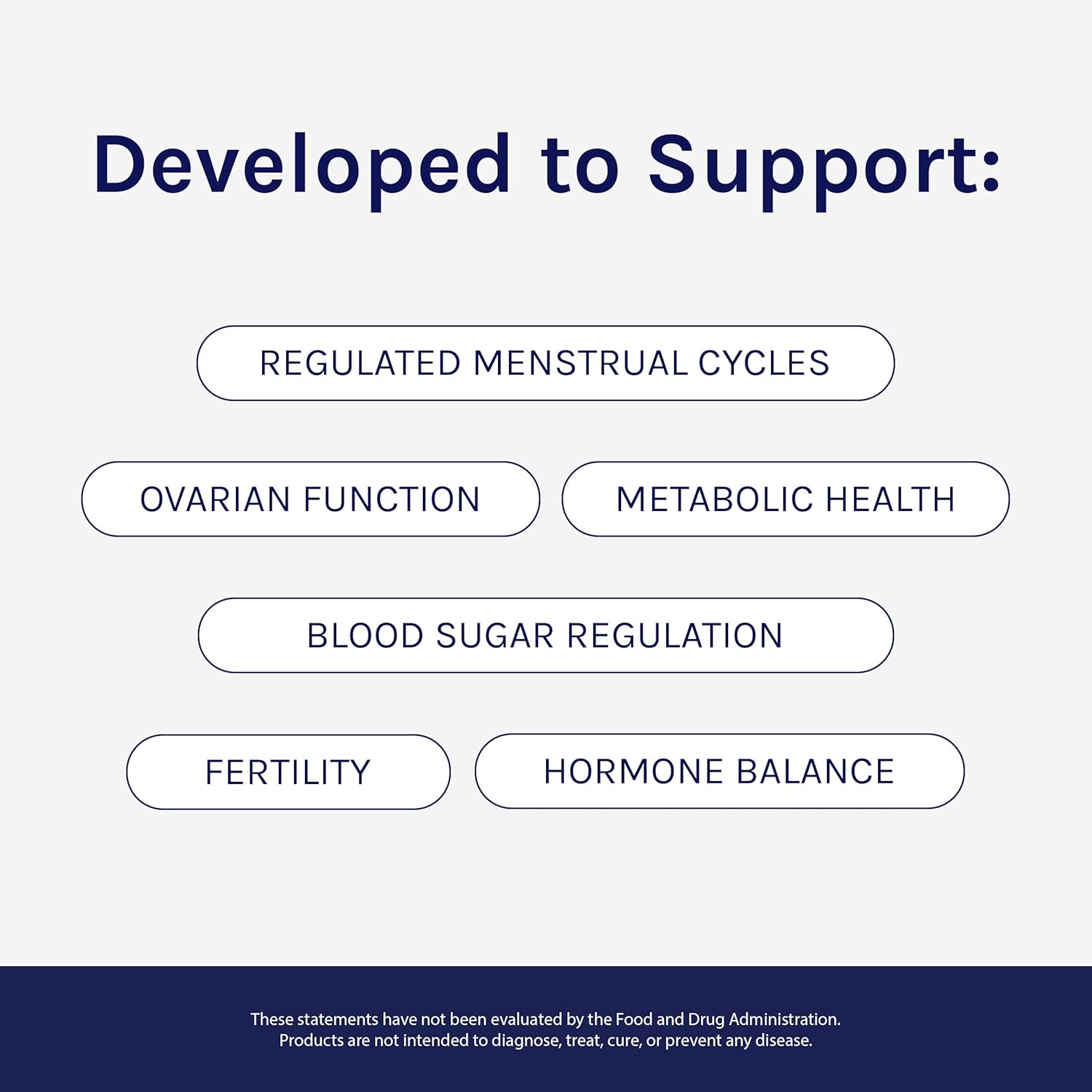 Developed to Support:

REGULATED MENSTRUAL CYCLES

OVARIAN FUNCTION

METABOLIC HEALTH

BLOOD SUGAR REGULATION

FERTILITY

HORMONE BALANCE

These statements have not been evaluated by the Food and Drug Administration. Products are not intended to diagnose, treat, cure, or prevent any disease.